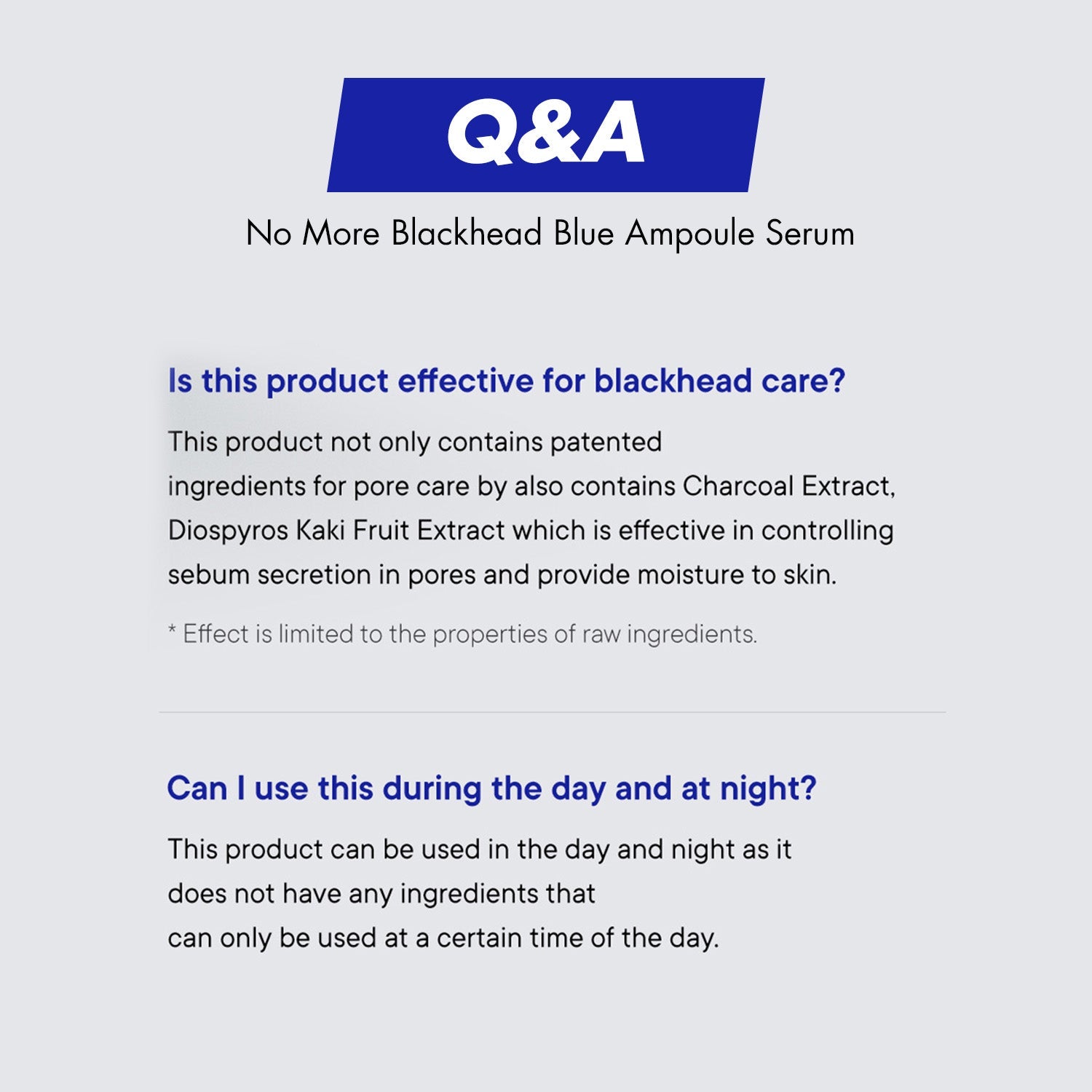 Q&A

No More Blackhead Blue Ampoule Serum

Is this product effective for blackhead care?

This product not only contains patented ingredients for pore care by also contains Charcoal Extract, Diospyros Kaki Fruit Extract which is effective in controlling sebum secretion in pores and provide moisture to skin.

* Effect is limited to the properties of raw ingredients.

Can I use this during the day and at night?

This product can be used in the day and night as it does not have any ingredients that can only be used at a certain time of the day.